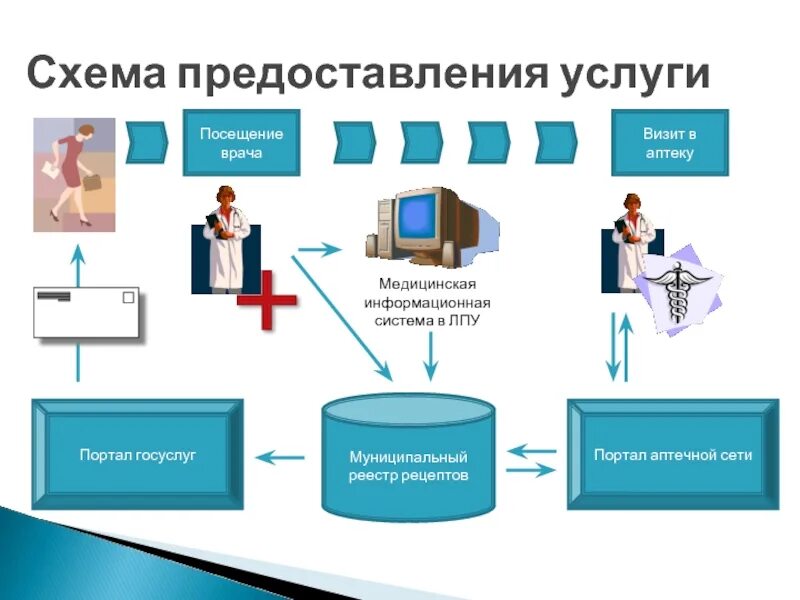 Схема предоставления услуги

Посещение врача

Визит в аптеку

Медицинская информационная система в ЛПУ

Портал госуслуг

Муниципальный реестр рецептов

Портал аптечной сети